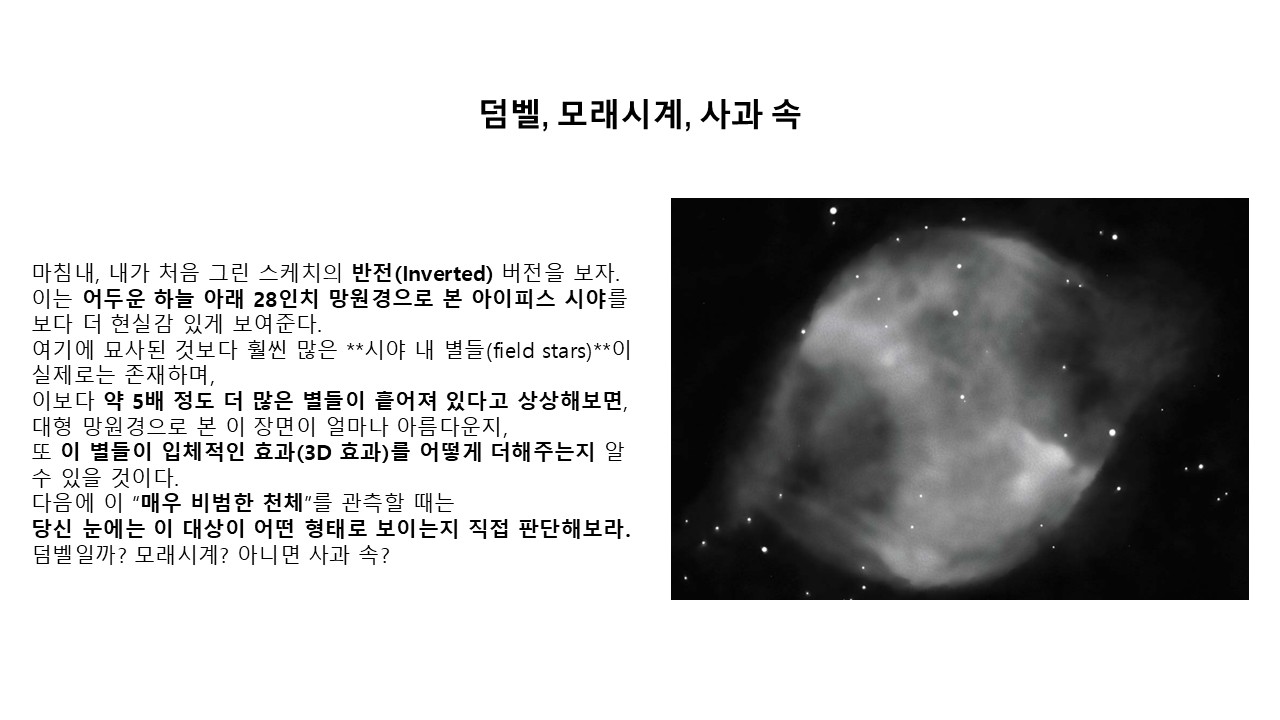 덤벨, 모래시계, 사과 속

마침내, 내가 처음 그린 스케치의 반전(Inverted) 버전을 보자.
이는 어두운 하늘 아래 28인치 망원경으로 본 아이피스 시야를 보다 더 현실감 있게 보여준다.
여기에 묘사된 것보다 훨씬 많은 **시야 내 별들(field stars)**이 실제로는 존재하며,
이보다 약 5배 정도 더 많은 별들이 흩어져 있다고 상상해보면,
대형 망원경으로 본 이 장면이 얼마나 아름다운지,
또 이 별들이 입체적인 효과(3D 효과)를 어떻게 더해주는지 알 수 있을 것이다.
다음에 이 "매우 비범한 천체"를 관측할 때는
당신 눈에는 이 대상이 어떤 형태로 보이는지 직접 판단해보라.
덤벨일까? 모래시계? 아니면 사과 속?